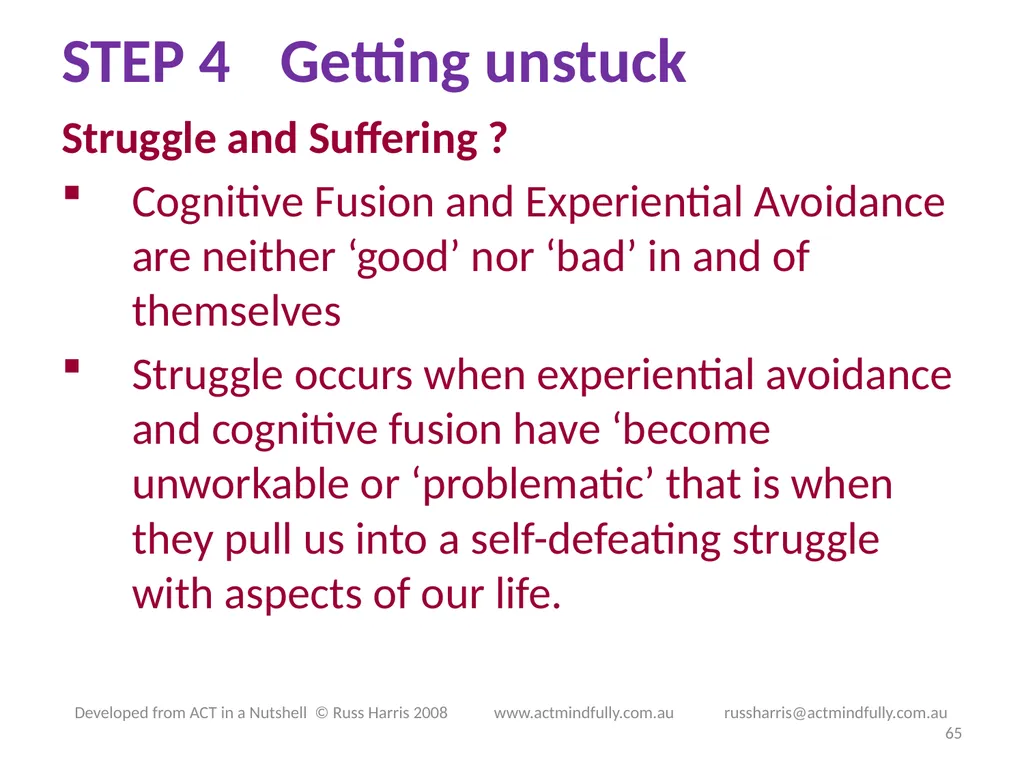 STEP 4 Getting unstuck

Struggle and Suffering ?

▪ Cognitive Fusion and Experiential Avoidance are neither ‘good’ nor ‘bad’ in and of themselves

▪ Struggle occurs when experiential avoidance and cognitive fusion have ‘become unworkable or ‘problematic’ that is when they pull us into a self-defeating struggle with aspects of our life.

Developed from ACT in a Nutshell © Russ Harris 2008 www.actmindfully.com.au russharris@actmindfully.com.au

65